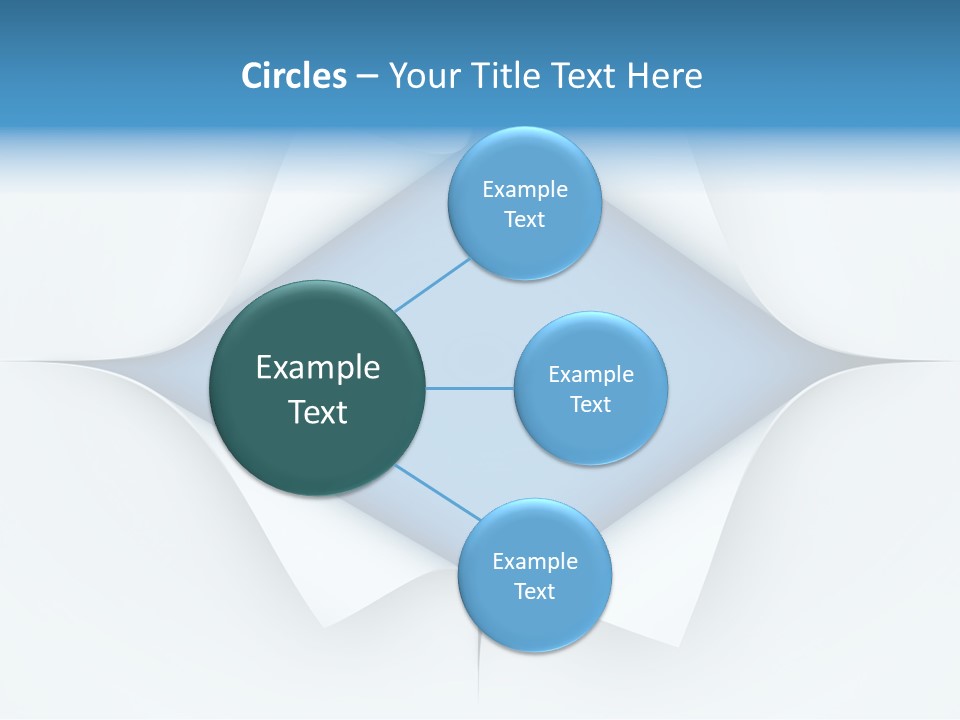 Circles – Your Title Text Here

Example Text

Example Text

Example Text

Example Text